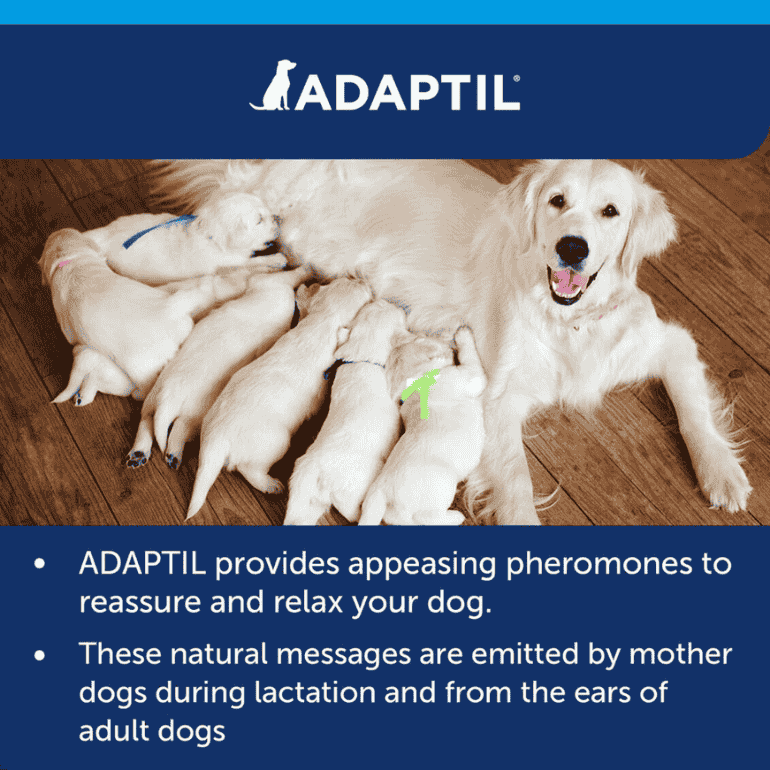 ADAPTIL®

• ADAPTIL provides appeasing pheromones to reassure and relax your dog.

• These natural messages are emitted by mother dogs during lactation and from the ears of adult dogs